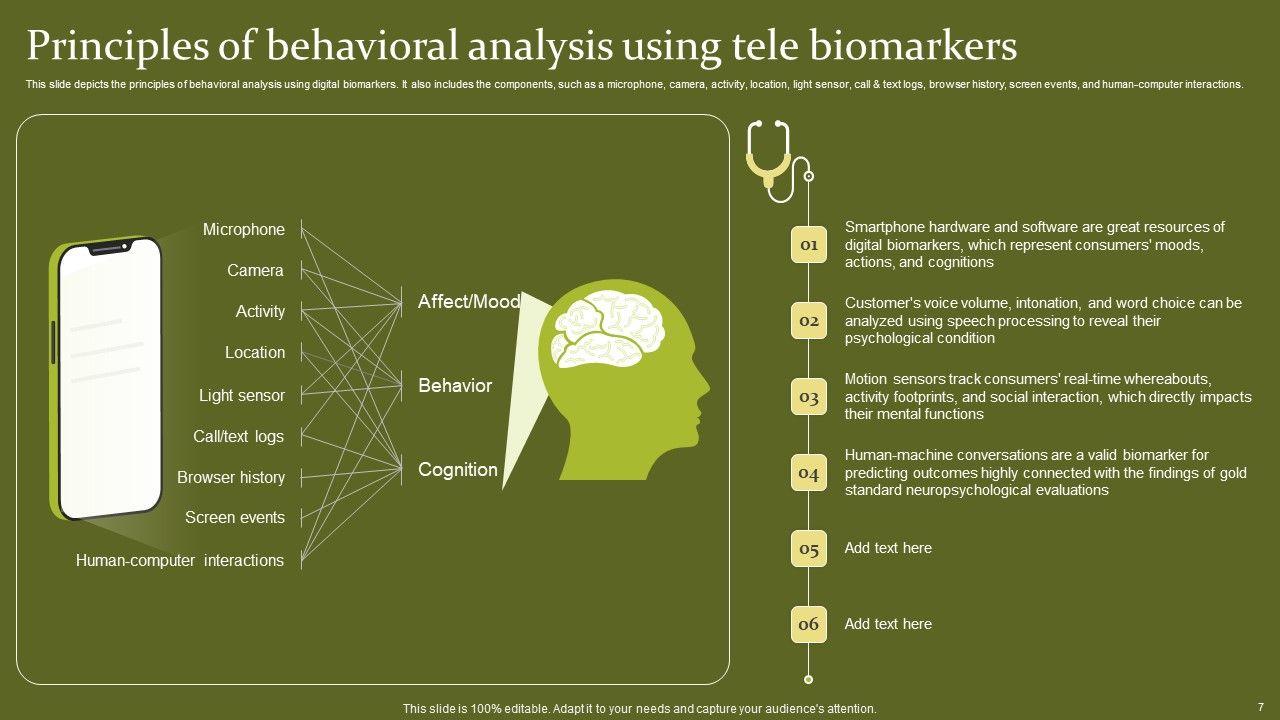 Principles of behavioral analysis using tele biomarkers

This slide depicts the principles of behavioral analysis using digital biomarkers. It also includes the components, such as a microphone, camera, activity, location, light sensor, call & text logs, browser history, screen events, and human-computer interactions.

Microphone

Camera

Activity

Location

Light sensor

Call/text logs

Browser history

Screen events

Human-computer interactions

Affect/Mood

Behavior

Cognition

01

Smartphone hardware and software are great resources of digital biomarkers, which represent consumers' moods, actions, and cognitions

02

Customer's voice volume, intonation, and word choice can be analyzed using speech processing to reveal their psychological condition

03

Motion sensors track consumers' real-time whereabouts, activity footprints, and social interaction, which directly impacts their mental functions

04

Human-machine conversations are a valid biomarker for predicting outcomes highly connected with the findings of gold standard neuropsychological evaluations

05

Add text here

06

Add text here

This slide is 100% editable. Adapt it to your needs and capture your audience's attention.

7